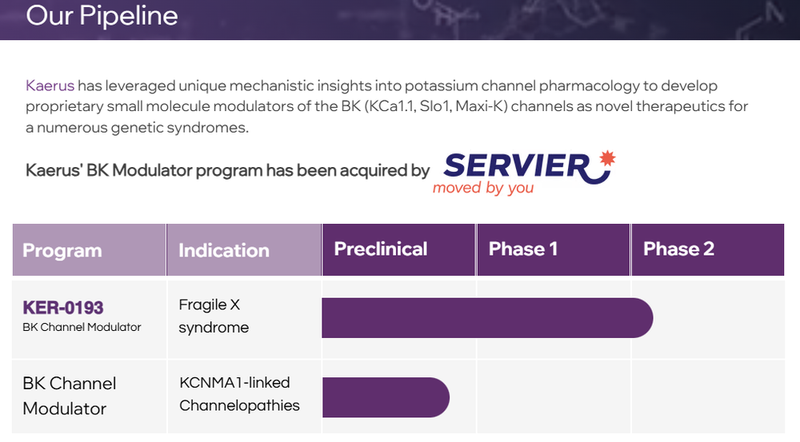 Our Pipeline

Kaerus has leveraged unique mechanistic insights into potassium channel pharmacology to develop proprietary small molecule modulators of the BK (KCa1.1, Slo1, Maxi-K) channels as novel therapeutics for a numerous genetic syndromes.

Kaerus' BK Modulator program has been acquired by SERVIER moved by you

| Program | Indication | Preclinical | Phase 1 | Phase 2 |
|---|---|---|---|---|
| KER-0193 BK Channel Modulator | Fragile X syndrome | | | |
| BK Channel Modulator | KCNMA1-linked Channelopathies | | | |